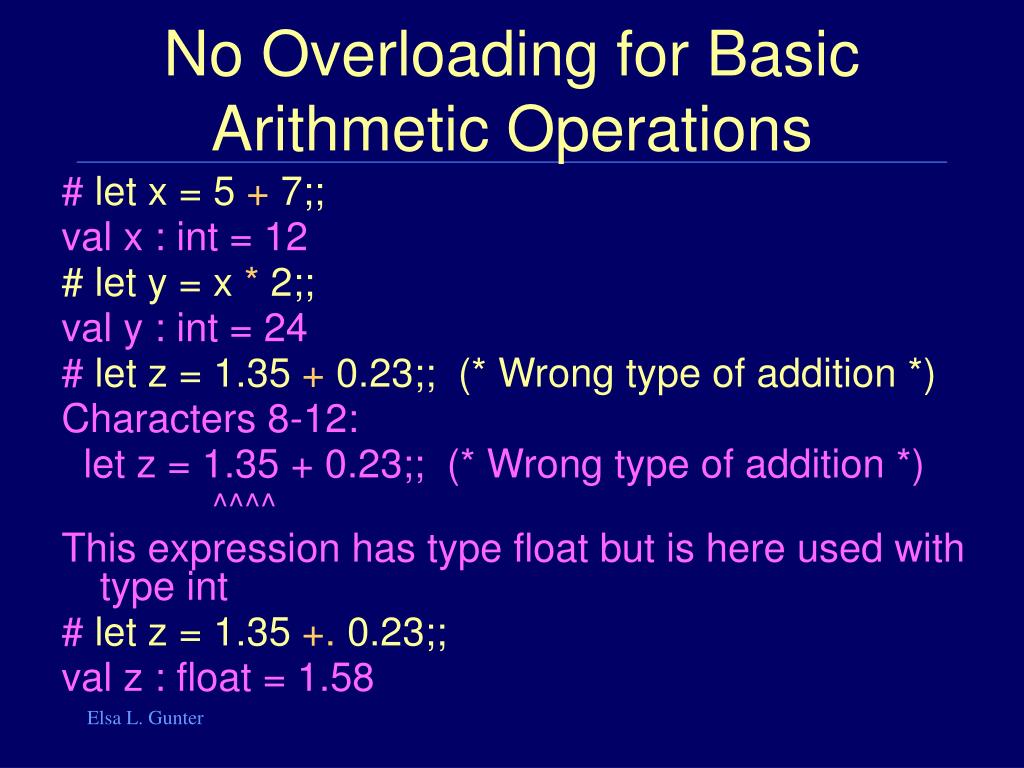 No Overloading for Basic Arithmetic Operations

# let x = 5 + 7;;
val x : int = 12
# let y = x * 2;;
val y : int = 24
# let z = 1.35 + 0.23;;  (* Wrong type of addition *)
Characters 8-12:
  let z = 1.35 + 0.23;;  (* Wrong type of addition *)
          ^^^^
This expression has type float but is here used with type int
# let z = 1.35 +. 0.23;;
val z : float = 1.58

Elsa L. Gunter